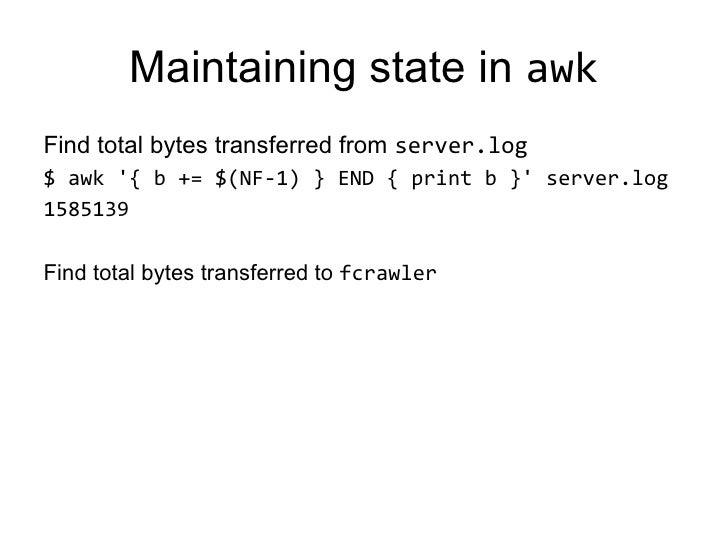 Maintaining state in awk

Find total bytes transferred from server.log

$ awk '{ b += $(NF-1) } END { print b }' server.log

1585139

Find total bytes transferred to fcrawler